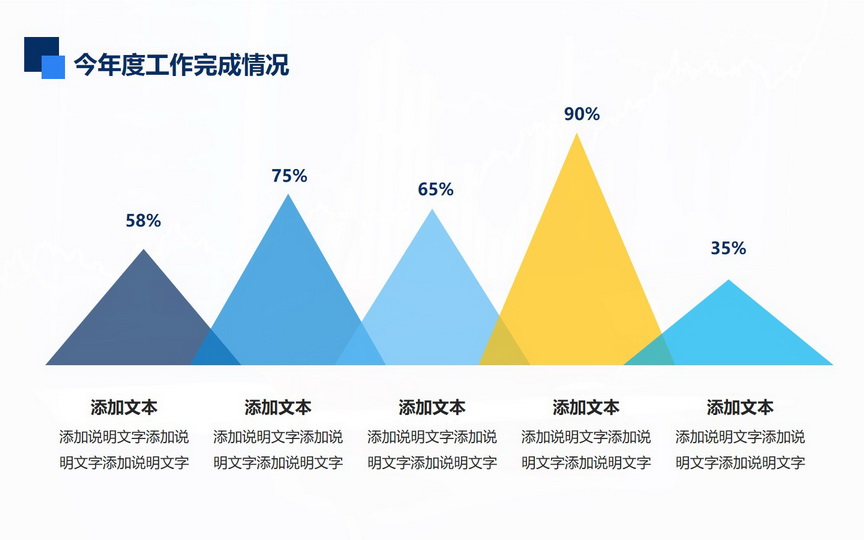 今年度工作完成情况

58%

75%

65%

90%

35%

添加文本
添加说明文字添加说明文字添加说明文字

添加文本
添加说明文字添加说明文字添加说明文字

添加文本
添加说明文字添加说明文字添加说明文字

添加文本
添加说明文字添加说明文字添加说明文字

添加文本
添加说明文字添加说明文字添加说明文字